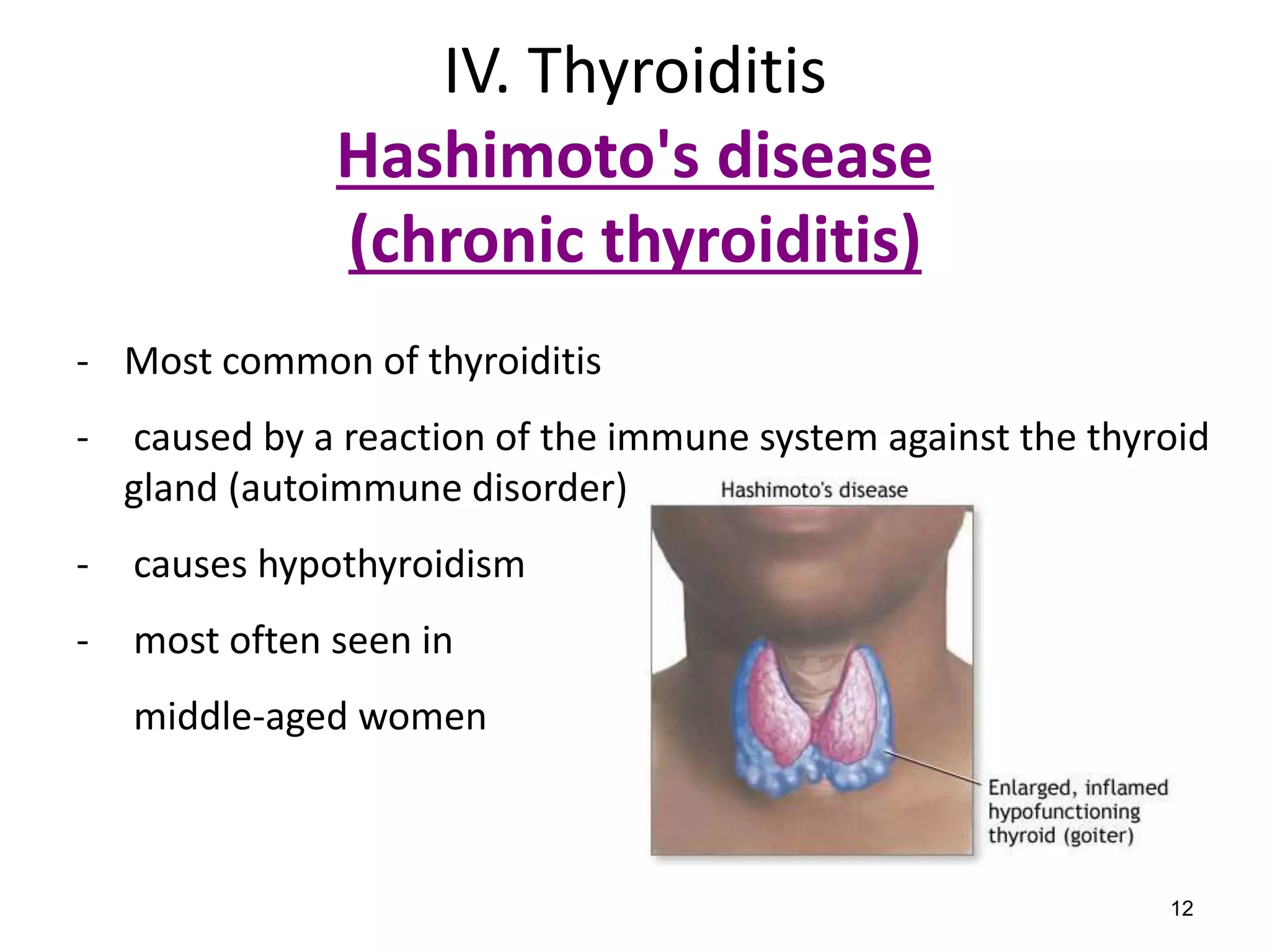 IV. Thyroiditis

Hashimoto's disease (chronic thyroiditis)

- Most common of thyroiditis

- caused by a reaction of the immune system against the thyroid gland (autoimmune disorder)

- causes hypothyroidism

- most often seen in

middle-aged women

Hashimoto's disease

Enlarged, inflamed hypofunctioning thyroid (goiter)

12